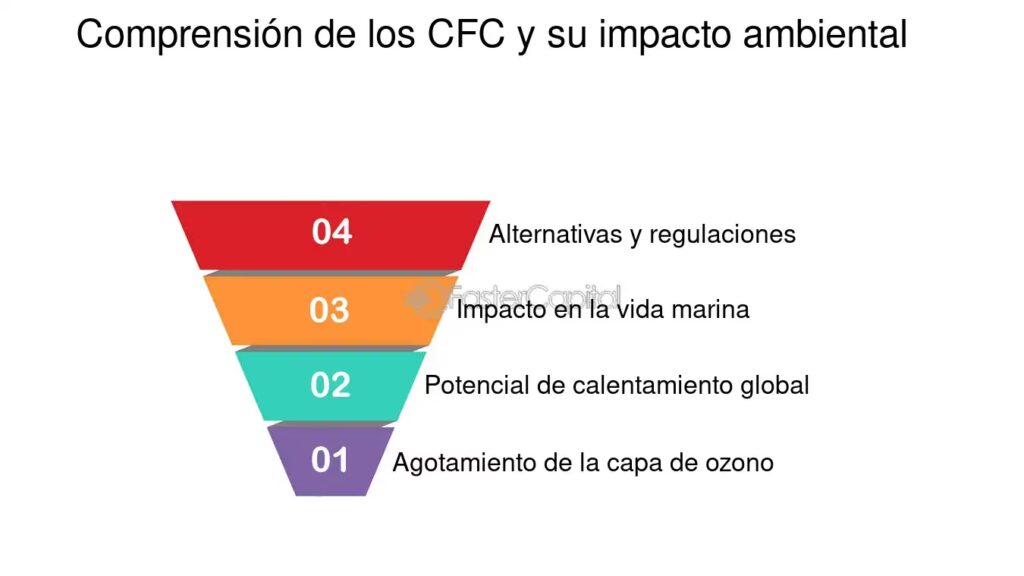 Comprensión de los CFC y su impacto ambiental

04 Alternativas y regulaciones

FasterCapital

03 Impacto en la vida marina

02 Potencial de calentamiento global

01 Agotamiento de la capa de ozono